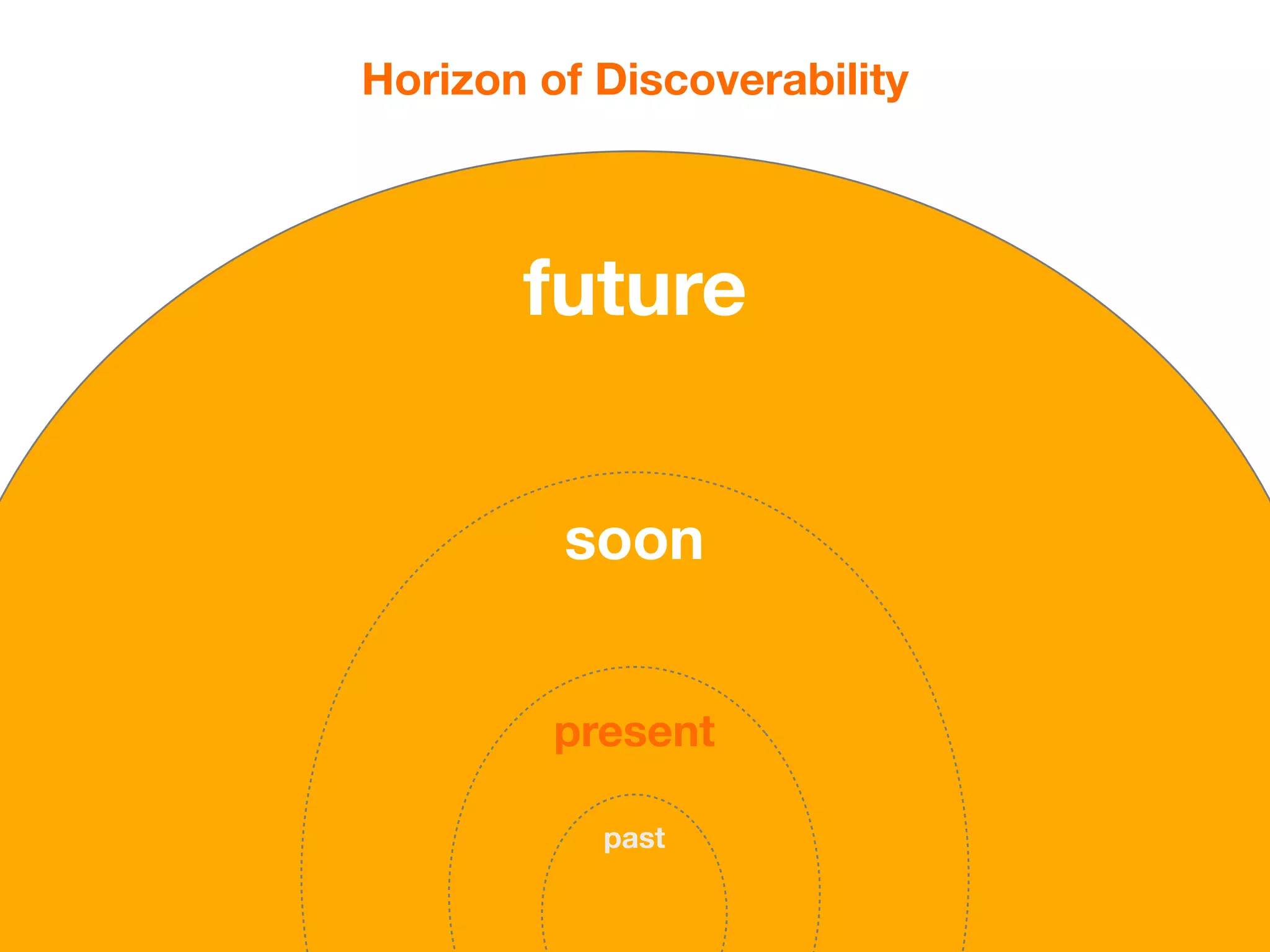 Horizon of Discoverability

future

soon

present

past